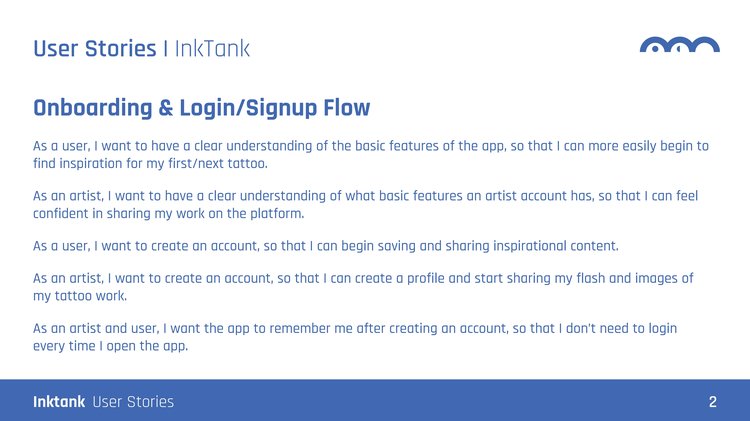 User Stories | InkTank

Onboarding & Login/Signup Flow

As a user, I want to have a clear understanding of the basic features of the app, so that I can more easily begin to find inspiration for my first/next tattoo.

As an artist, I want to have a clear understanding of what basic features an artist account has, so that I can feel confident in sharing my work on the platform.

As a user, I want to create an account, so that I can begin saving and sharing inspirational content.

As an artist, I want to create an account, so that I can create a profile and start sharing my flash and images of my tattoo work.

As an artist and user, I want the app to remember me after creating an account, so that I don't need to login every time I open the app.

Inktank User Stories

2